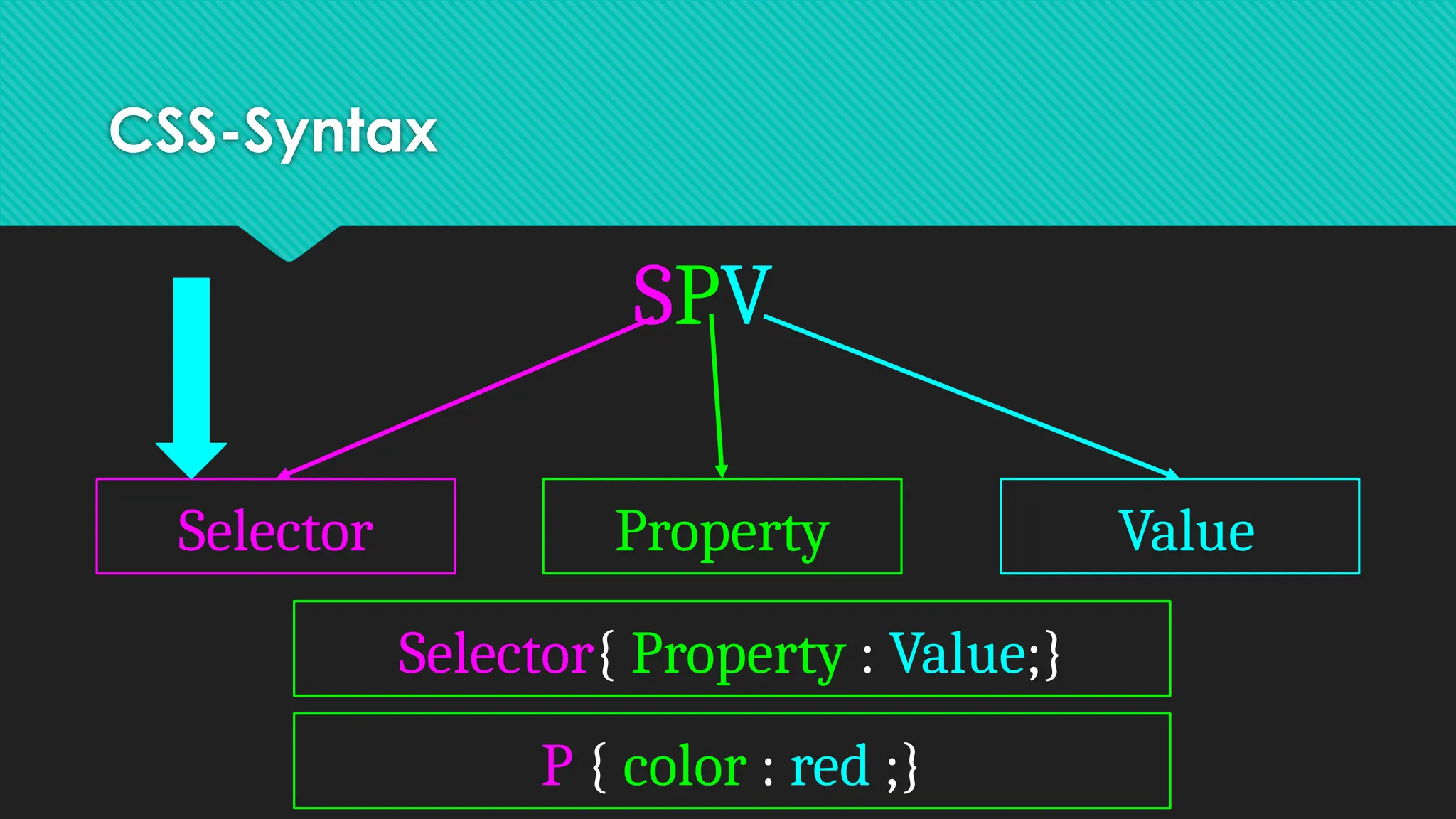 CSS-Syntax

SPV

Selector

Property

Value

Selector{ Property : Value;}

P { color : red ;}